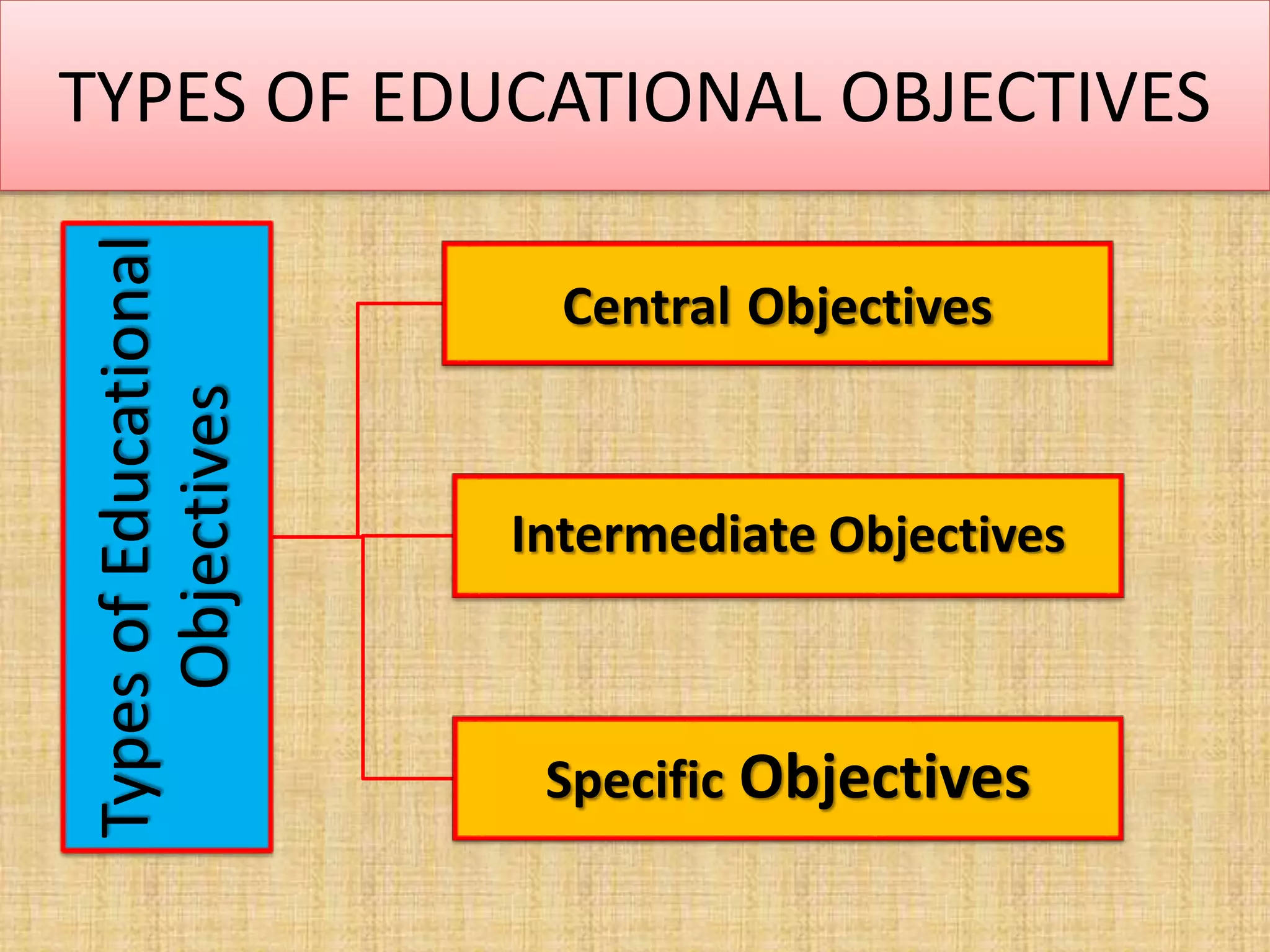 TYPES OF EDUCATIONAL OBJECTIVES

Types of Educational Objectives

Central Objectives

Intermediate Objectives

Specific Objectives